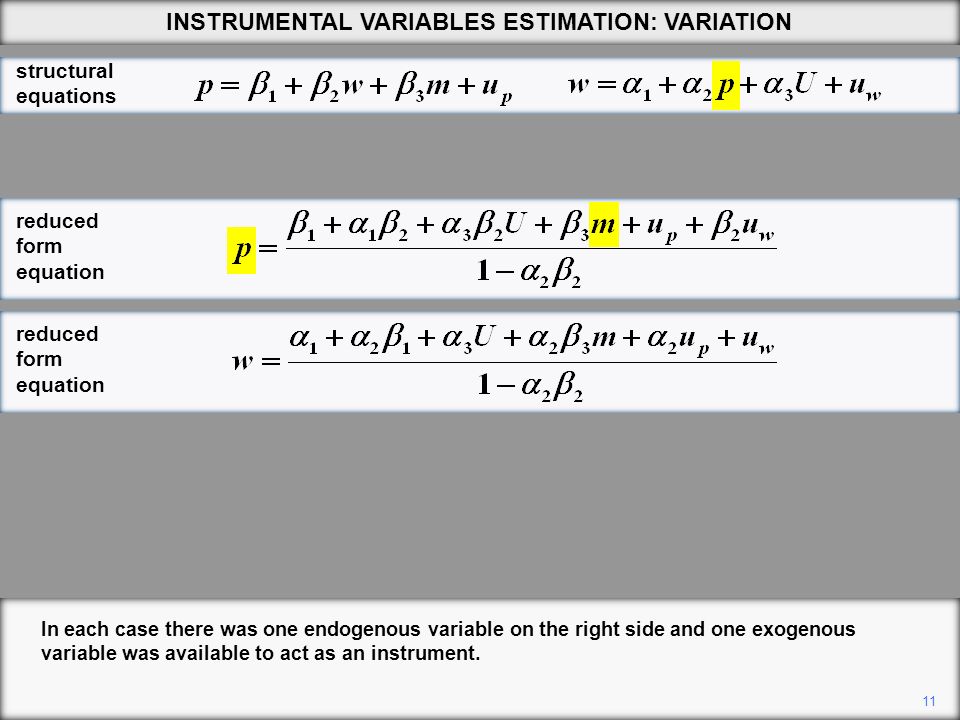 INSTRUMENTAL VARIABLES ESTIMATION: VARIATION

structural equations $p = \beta_1 + \beta_2 w + \beta_3 m + u_p$ $w = \alpha_1 + \alpha_2 p + \alpha_3 U + u_w$

reduced form equation $p = \frac{\beta_1 + \alpha_1\beta_2 + \alpha_3\beta_2 U + \beta_3 m + u_p + \beta_2 u_w}{1 - \alpha_2\beta_2}$

reduced form equation $w = \frac{\alpha_1 + \alpha_2\beta_1 + \alpha_3 U + \alpha_2\beta_3 m + \alpha_2 u_p + u_w}{1 - \alpha_2\beta_2}$

In each case there was one endogenous variable on the right side and one exogenous variable was available to act as an instrument.

11